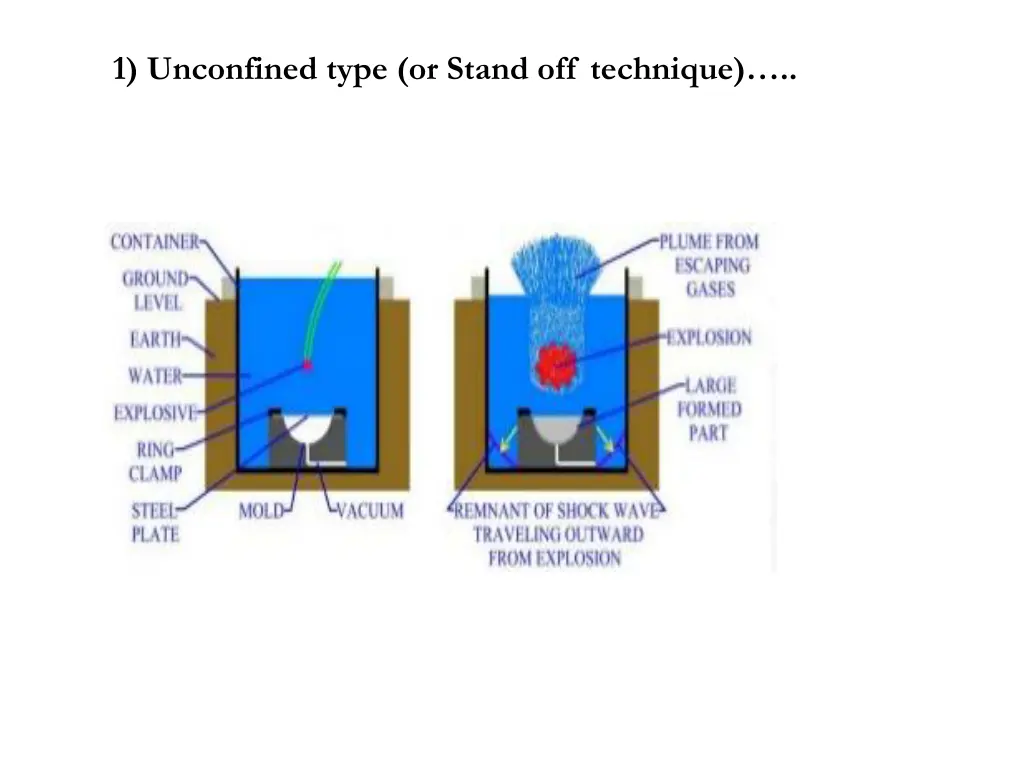 1) Unconfined type (or Stand off technique)…..

CONTAINER
GROUND LEVEL
EARTH
WATER
EXPLOSIVE
RING CLAMP
STEEL PLATE
MOLD
VACUUM

PLUME FROM ESCAPING GASES
EXPLOSION
LARGE FORMED PART
REMNANT OF SHOCK WAVE TRAVELING OUTWARD FROM EXPLOSION